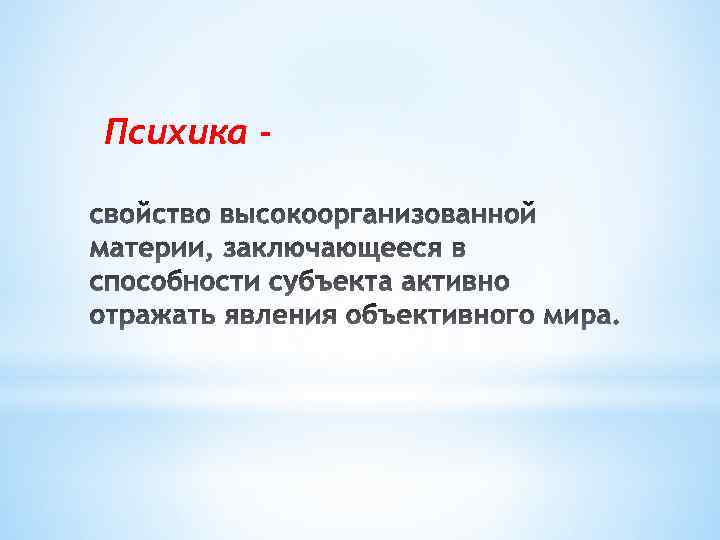 Психика -

свойство высокоорганизованной материи, заключающееся в способности субъекта активно отражать явления объективного мира.